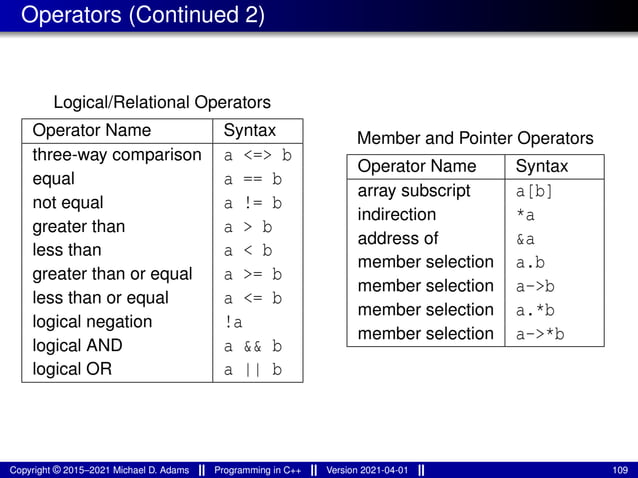 Operators (Continued 2)

Logical/Relational Operators

| Operator Name | Syntax |
|---|---|
| three-way comparison | a <=> b |
| equal | a == b |
| not equal | a != b |
| greater than | a > b |
| less than | a < b |
| greater than or equal | a >= b |
| less than or equal | a <= b |
| logical negation | !a |
| logical AND | a && b |
| logical OR | a \|\| b |

Member and Pointer Operators

| Operator Name | Syntax |
|---|---|
| array subscript | a[b] |
| indirection | *a |
| address of | &a |
| member selection | a.b |
| member selection | a->b |
| member selection | a.*b |
| member selection | a->*b |

Copyright © 2015–2021 Michael D. Adams || Programming in C++ || Version 2021-04-01 || 109